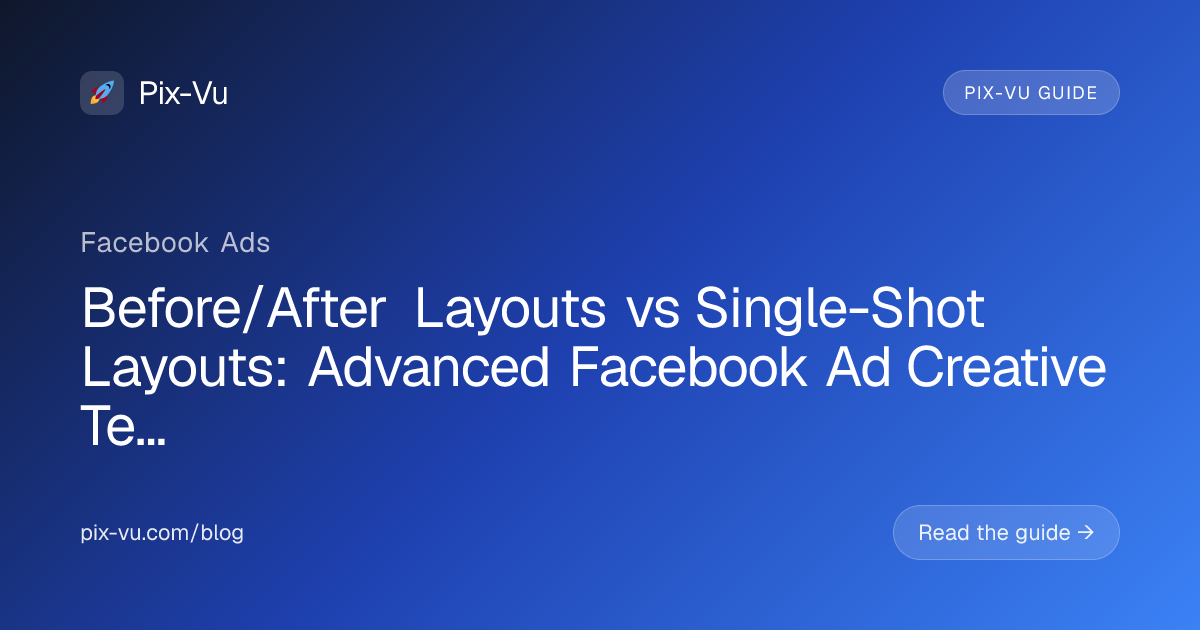 Pix-Vu

PIX-VU GUIDE

Facebook Ads

Before/After Layouts vs Single-Shot Layouts: Advanced Facebook Ad Creative Te...

pix-vu.com/blog

Read the guide →